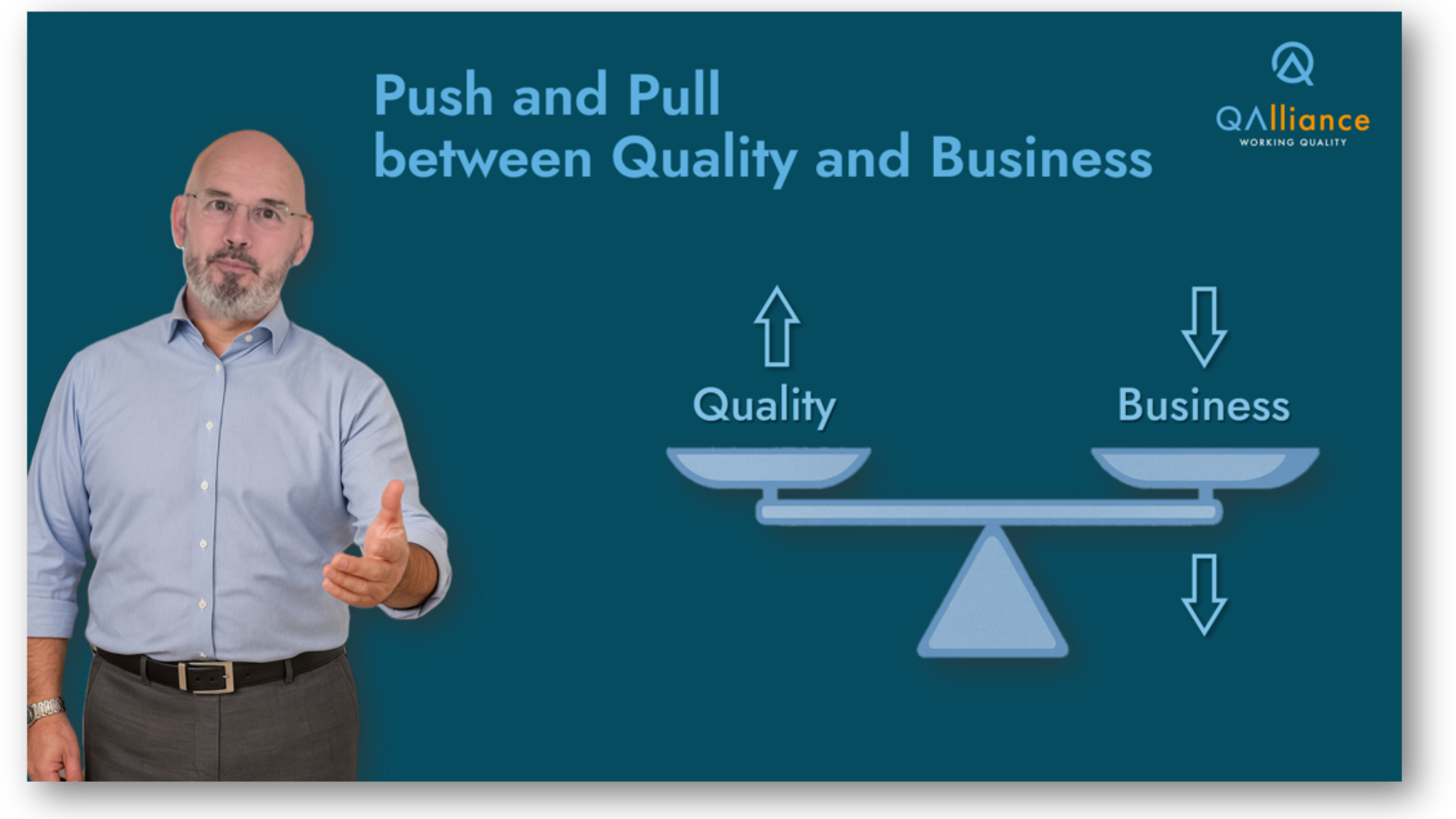 Push and Pull
between Quality and Business

QAlliance
WORKING QUALITY

Quality

Business